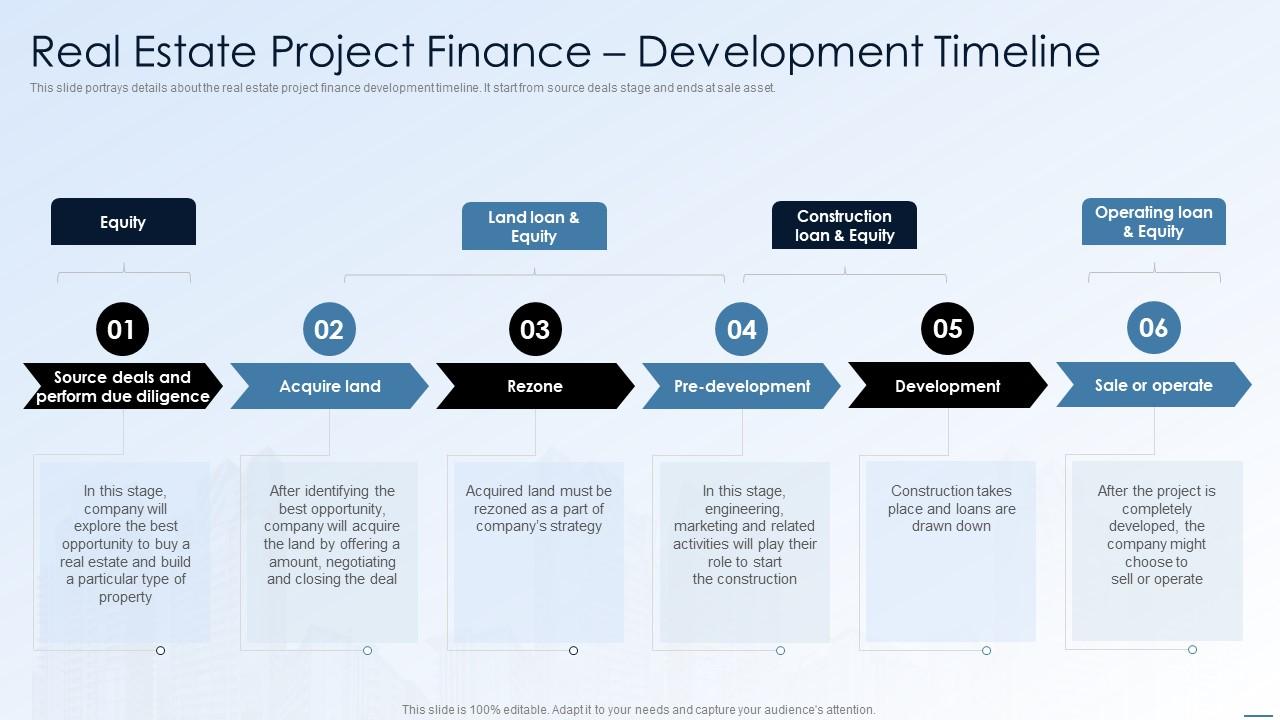 Real Estate Project Finance – Development Timeline

This slide portrays details about the real estate project finance development timeline. It start from source deals stage and ends at sale asset.

Equity

Land loan & Equity

Construction loan & Equity

Operating loan & Equity

01

Source deals and perform due diligence

In this stage, company will explore the best opportunity to buy a real estate and build a particular type of property

02

Acquire land

After identifying the best opportunity, company will acquire the land by offering a amount, negotiating and closing the deal

03

Rezone

Acquired land must be rezoned as a part of company's strategy

04

Pre-development

In this stage, engineering, marketing and related activities will play their role to start the construction

05

Development

Construction takes place and loans are drawn down

06

Sale or operate

After the project is completely developed, the company might choose to sell or operate

This slide is 100% editable. Adapt it to your needs and capture your audience's attention.